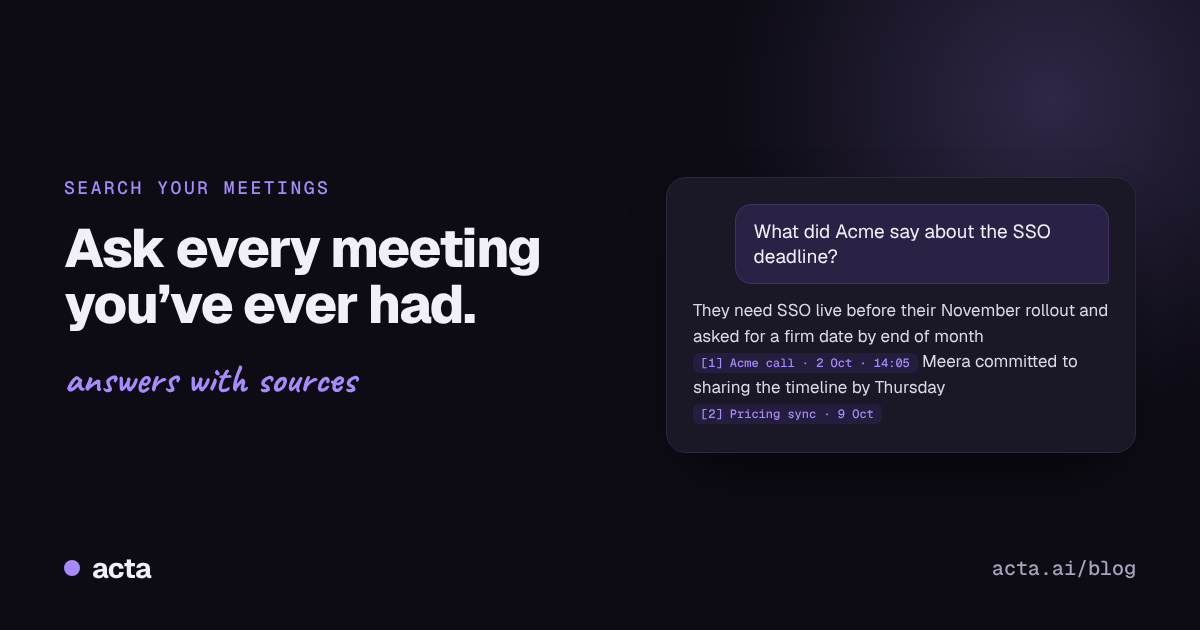 SEARCH YOUR MEETINGS

Ask every meeting you've ever had.

answers with sources

What did Acme say about the SSO deadline?

They need SSO live before their November rollout and asked for a firm date by end of month [1] Acme call · 2 Oct · 14:05 Meera committed to sharing the timeline by Thursday [2] Pricing sync · 9 Oct

acta

acta.ai/blog